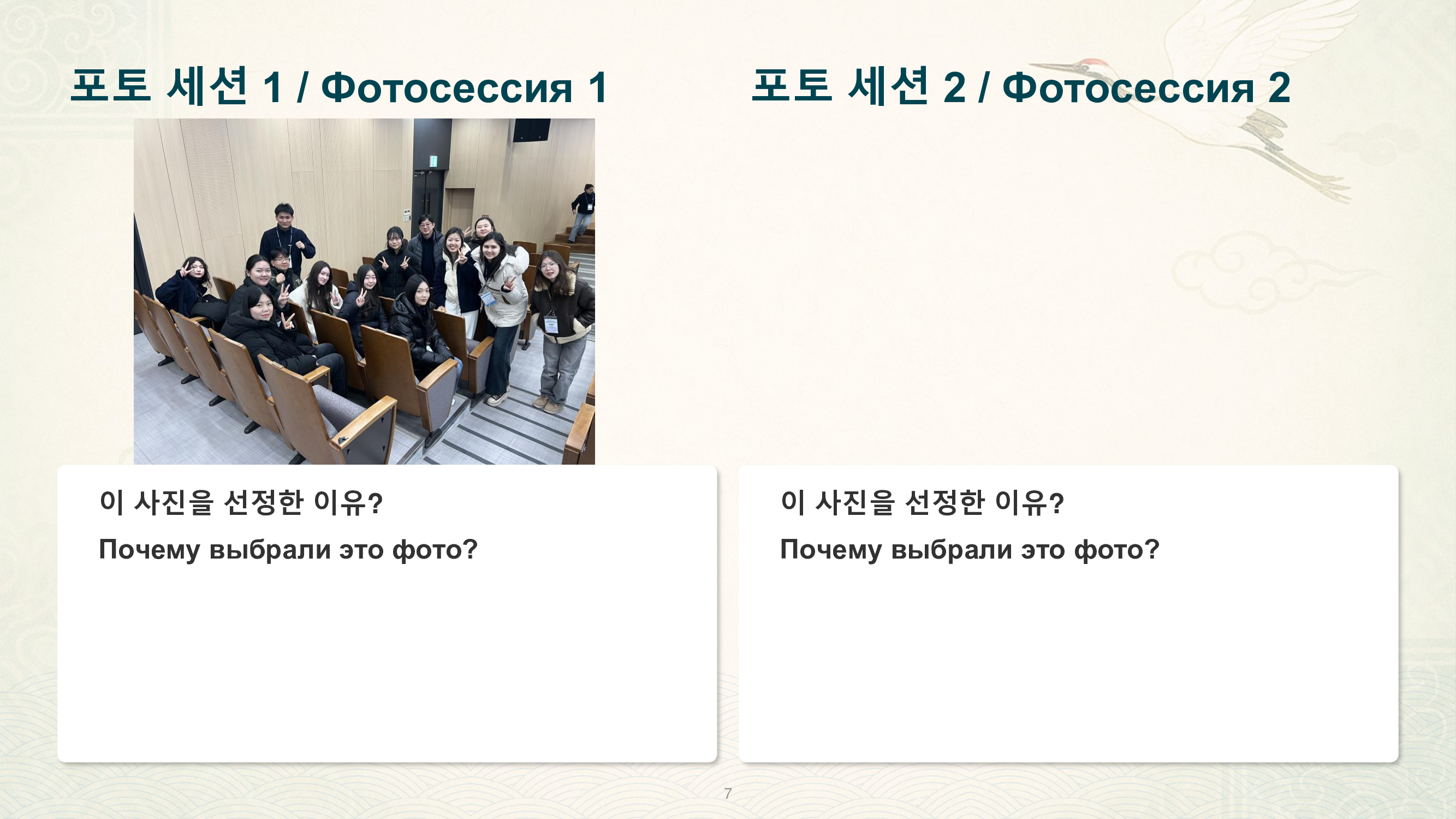 포토 세션 1 / Фотосессия 1

이 사진을 선정한 이유?

Почему выбрали это фото?

포토 세션 2 / Фотосессия 2

이 사진을 선정한 이유?

Почему выбрали это фото?

7